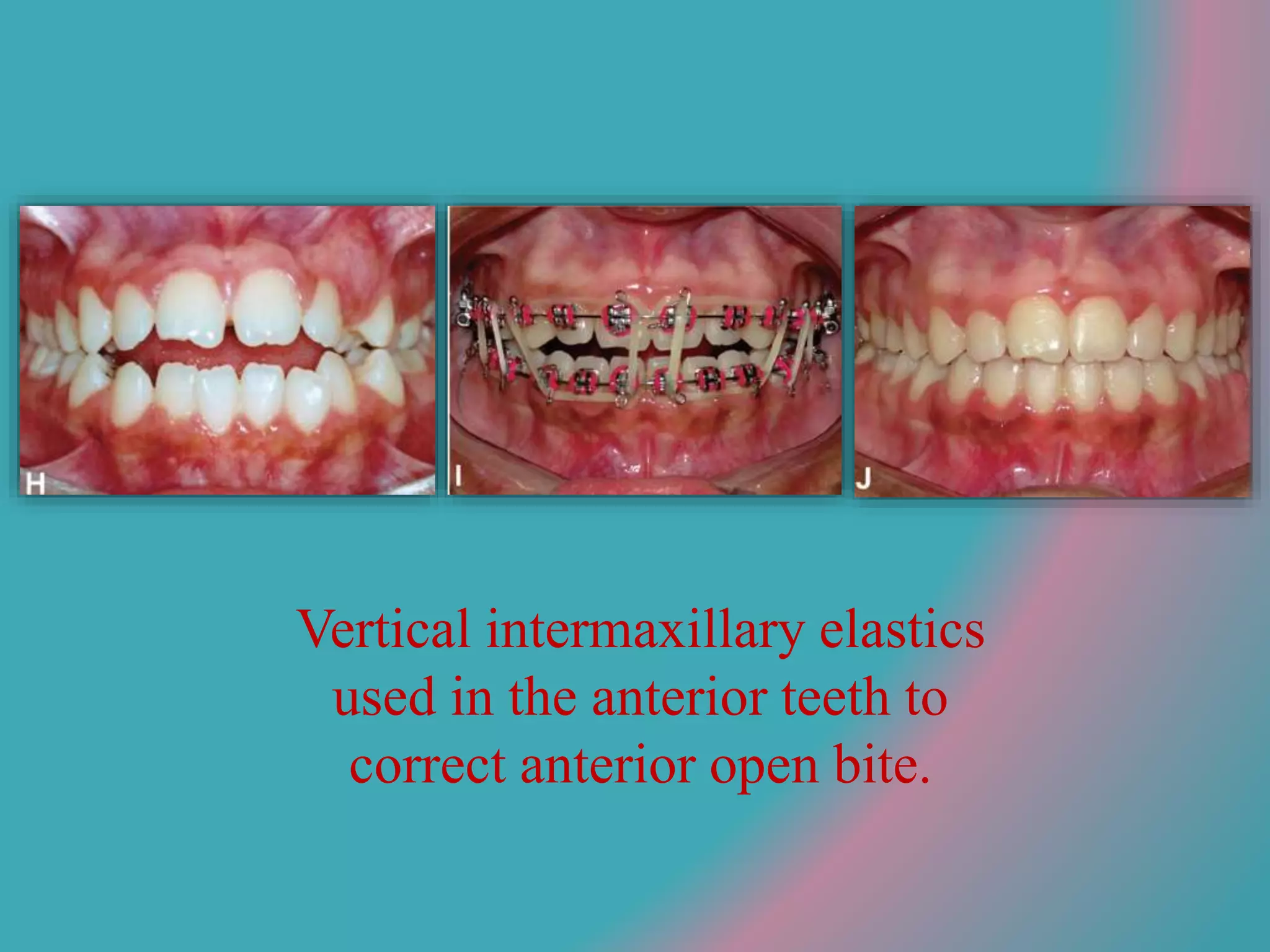 H

I

J

Vertical intermaxillary elastics used in the anterior teeth to correct anterior open bite.